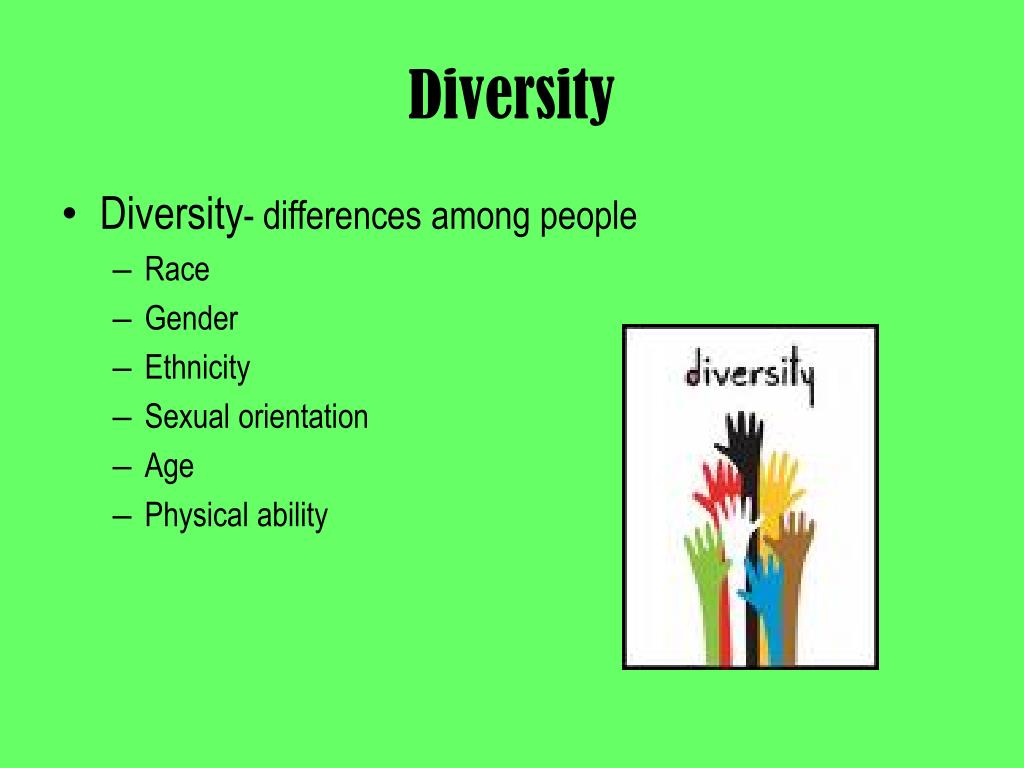 Diversity

• Diversity- differences among people
– Race
– Gender
– Ethnicity
– Sexual orientation
– Age
– Physical ability

diversity